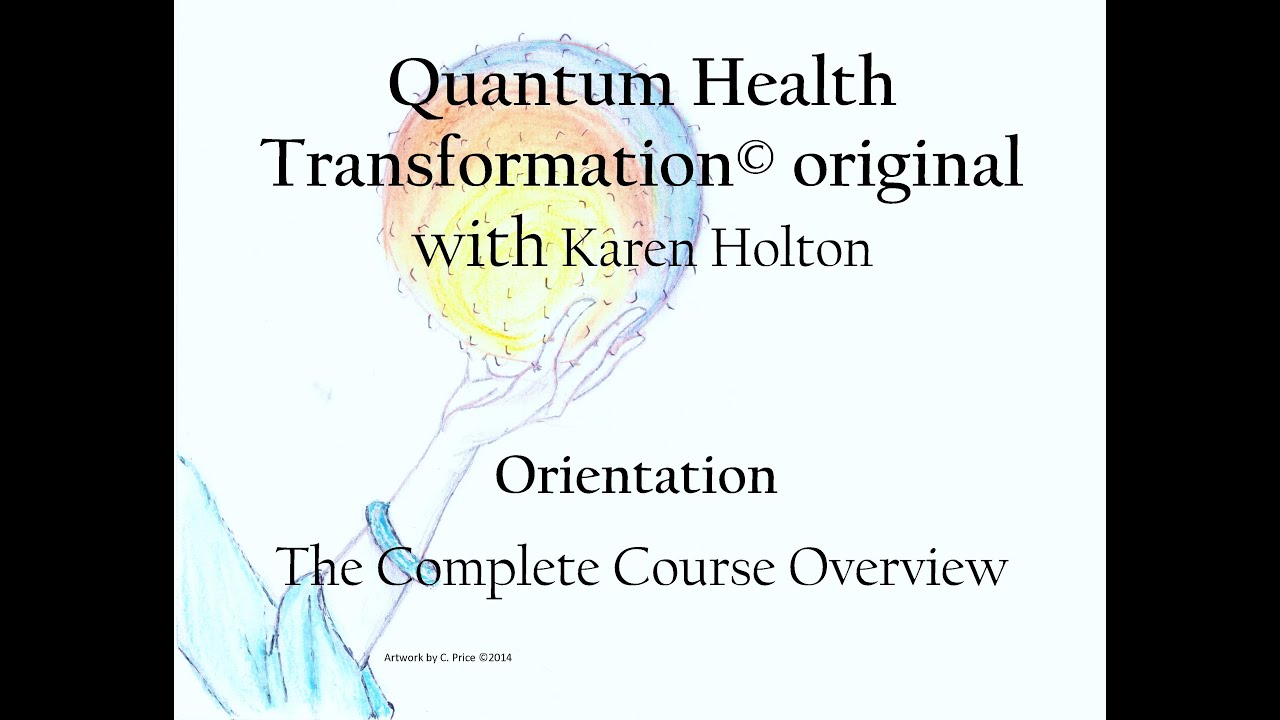 Quantum Health Transformation© original with Karen Holton

Orientation

The Complete Course Overview

Artwork by C. Price ©2014